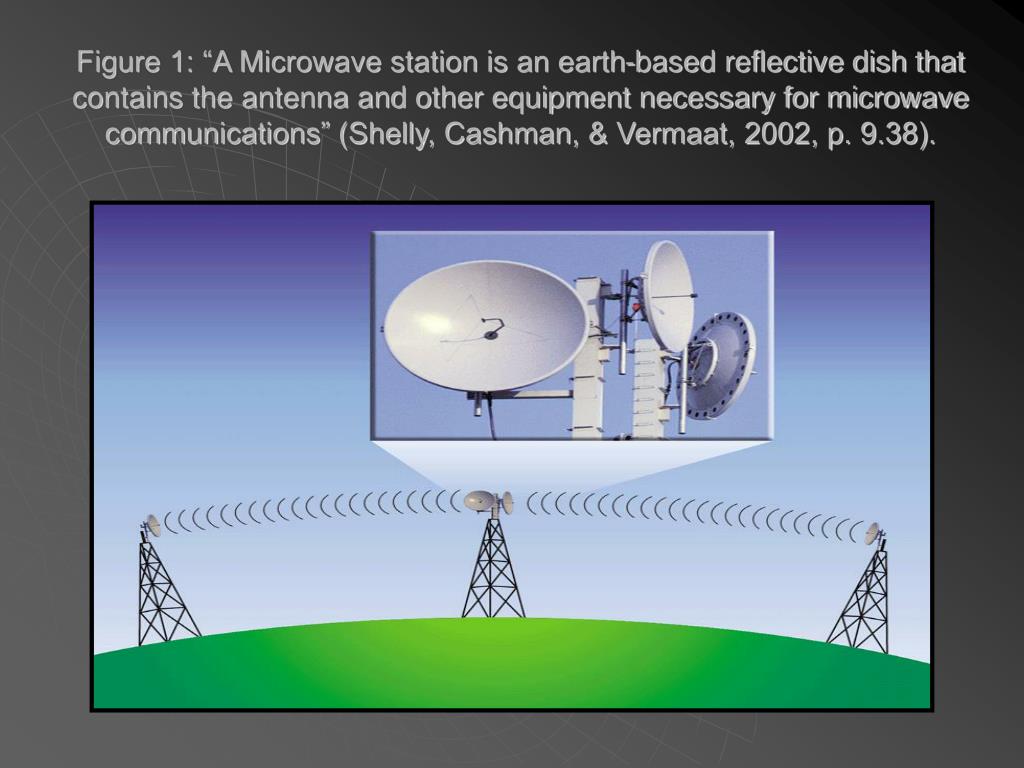 Figure 1: “A Microwave station is an earth-based reflective dish that contains the antenna and other equipment necessary for microwave communications” (Shelly, Cashman, & Vermaat, 2002, p. 9.38).